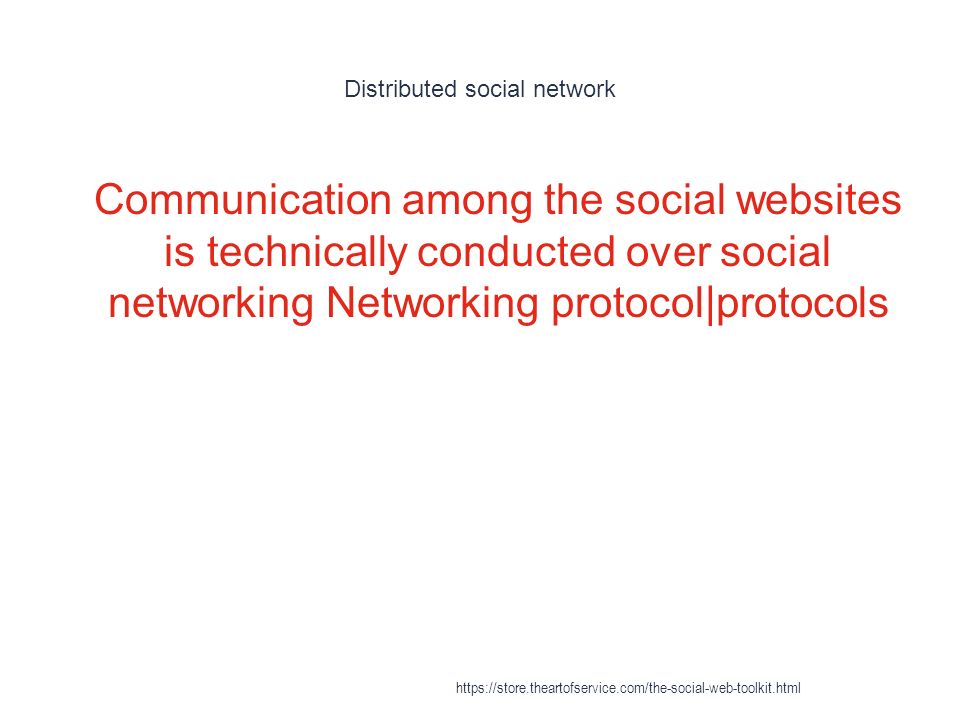 Distributed social network

Communication among the social websites is technically conducted over social networking Networking protocol|protocols

https://store.theartofservice.com/the-social-web-toolkit.html